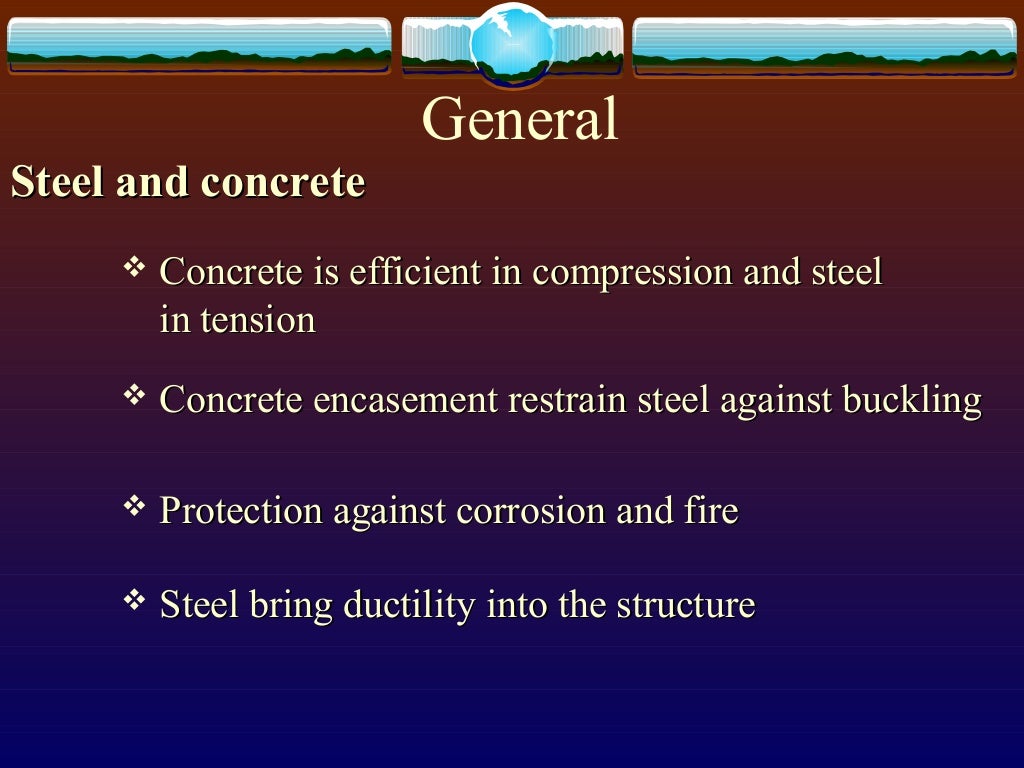 General

Steel and concrete

❖ Concrete is efficient in compression and steel in tension

❖ Concrete encasement restrain steel against buckling

❖ Protection against corrosion and fire

❖ Steel bring ductility into the structure